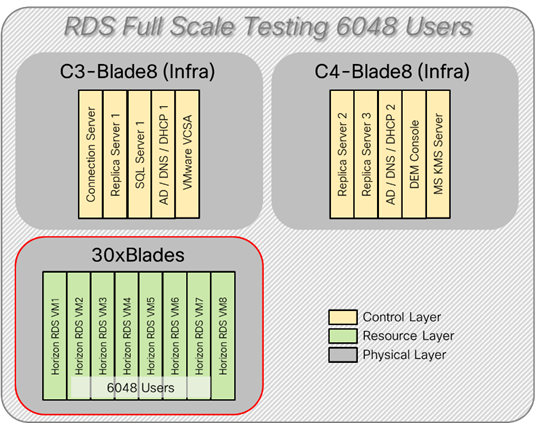 RDS Full Scale Testing 6048 Users

C3-Blade8 (Infra)

Connection Server
Replica Server 1
SQL Server 1
AD / DNS / DHCP 1
VMware VCSA

C4-Blade8 (Infra)

Replica Server 2
Replica Server 3
AD / DNS / DHCP 2
DEM Console
MS KMS Server

30xBlades

Horizon RDS VM1
Horizon RDS VM2
Horizon RDS VM3
Horizon RDS VM4
Horizon RDS VM5
Horizon RDS VM6
Horizon RDS VM7
Horizon RDS VM8

6048 Users

Control Layer
Resource Layer
Physical Layer